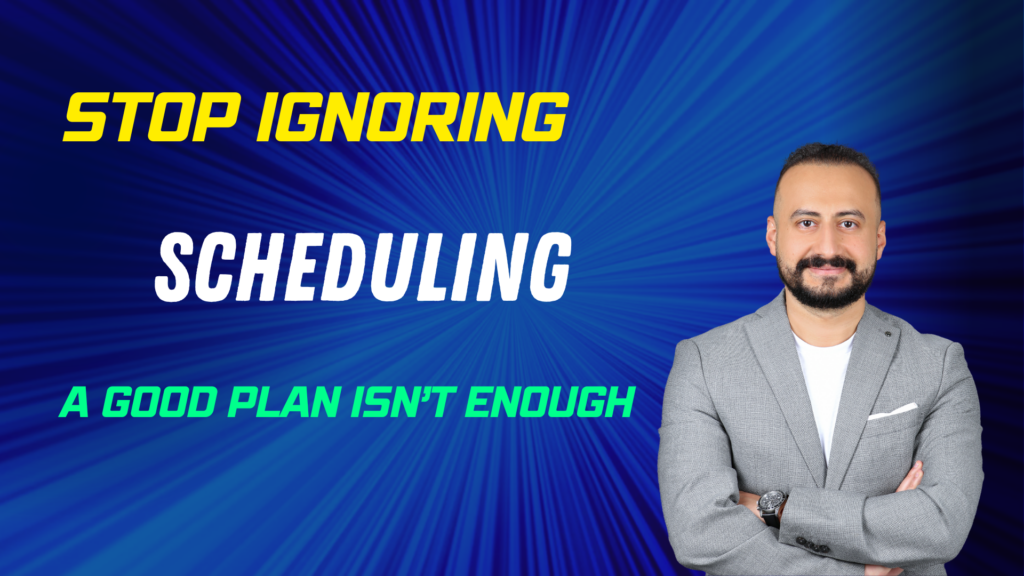 STOP IGNORING

SCHEDULING

A GOOD PLAN ISN'T ENOUGH